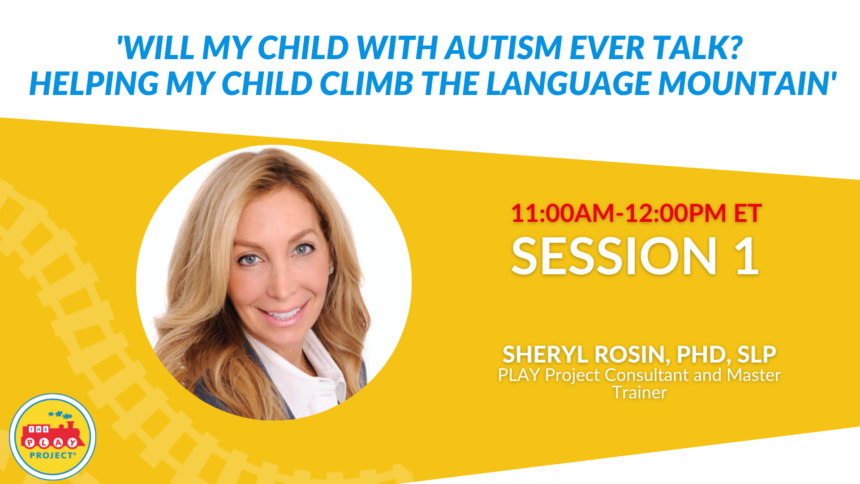 'WILL MY CHILD WITH AUTISM EVER TALK? HELPING MY CHILD CLIMB THE LANGUAGE MOUNTAIN'

11:00AM-12:00PM ET
SESSION 1

SHERYL ROSIN, PHD, SLP
PLAY Project Consultant and Master Trainer

THE PLAY PROJECT®